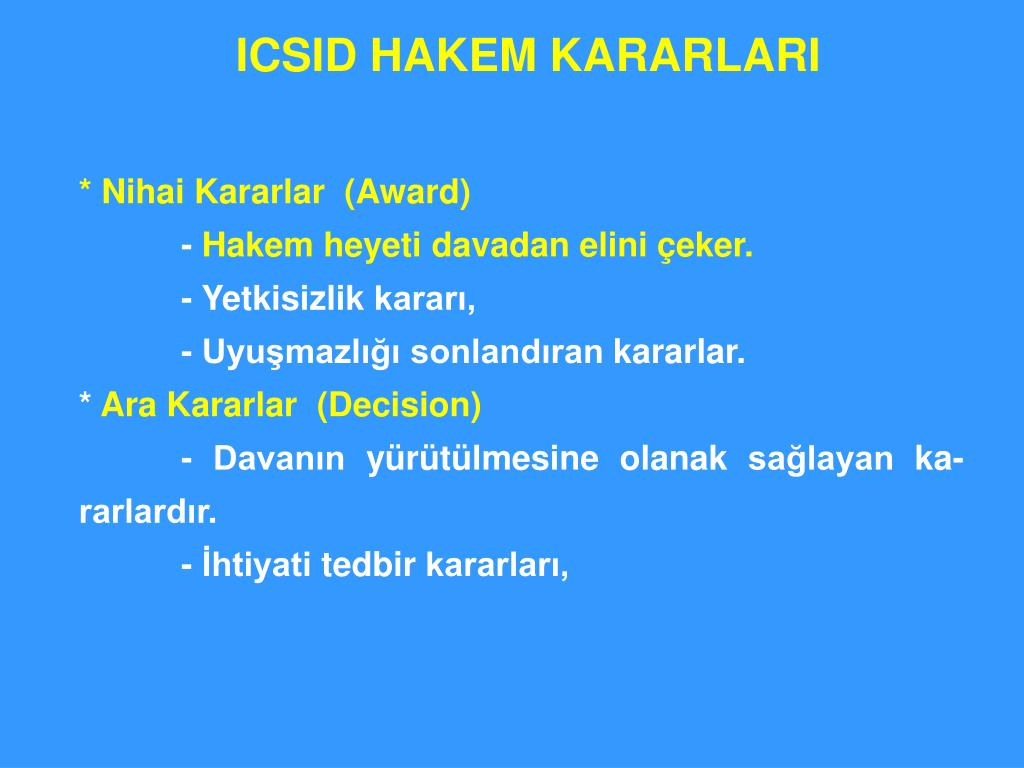 ICSID HAKEM KARARLARI

* Nihai Kararlar (Award)

- Hakem heyeti davadan elini çeker.

- Yetkisizlik kararı,

- Uyuşmazlığı sonlandıran kararlar.

* Ara Kararlar (Decision)

- Davanın yürütülmesine olanak sağlayan kararlardır.

- İhtiyati tedbir kararları,